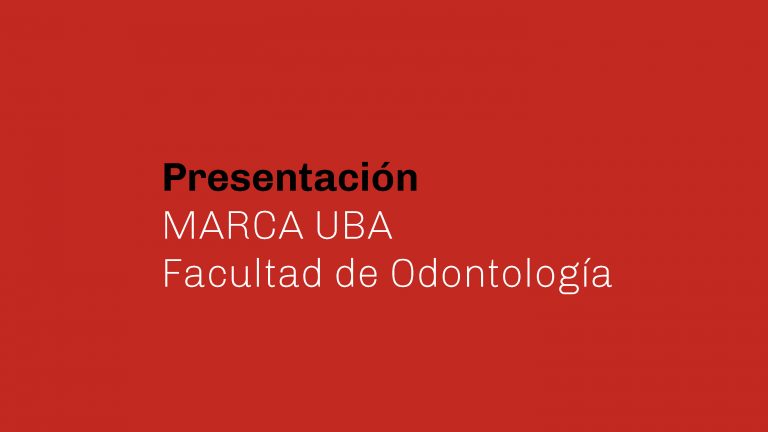 Presentación
MARCA UBA
Facultad de Odontología